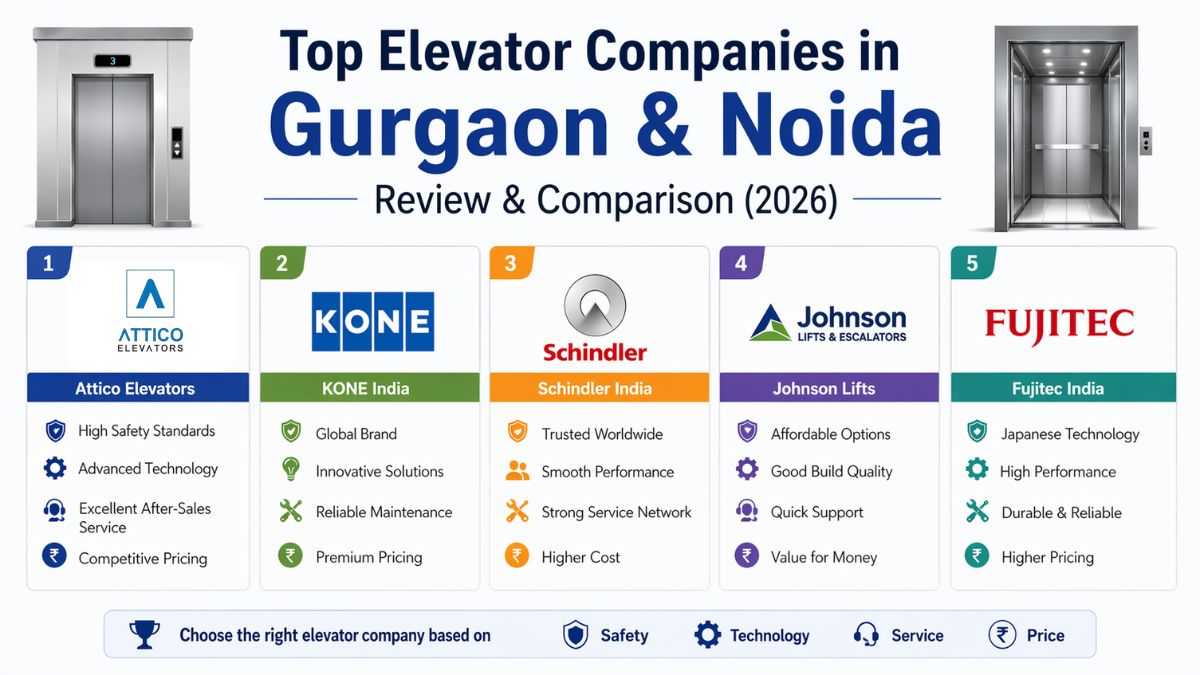 3

Top Elevator Companies in Gurgaon & Noida

Review & Comparison (2026)

1
ATTICO ELEVATORS
Attico Elevators
High Safety Standards
Advanced Technology
Excellent After-Sales Service
Competitive Pricing

2
KONE
KONE India
Global Brand
Innovative Solutions
Reliable Maintenance
Premium Pricing

3
Schindler
Schindler India
Trusted Worldwide
Smooth Performance
Strong Service Network
Higher Cost

4
Johnson LIFTS & ESCALATORS
Johnson Lifts
Affordable Options
Good Build Quality
Quick Support
Value for Money

5
FUJITEC
Fujitec India
Japanese Technology
High Performance
Durable & Reliable
Higher Pricing

Choose the right elevator company based on Safety Technology Service Price